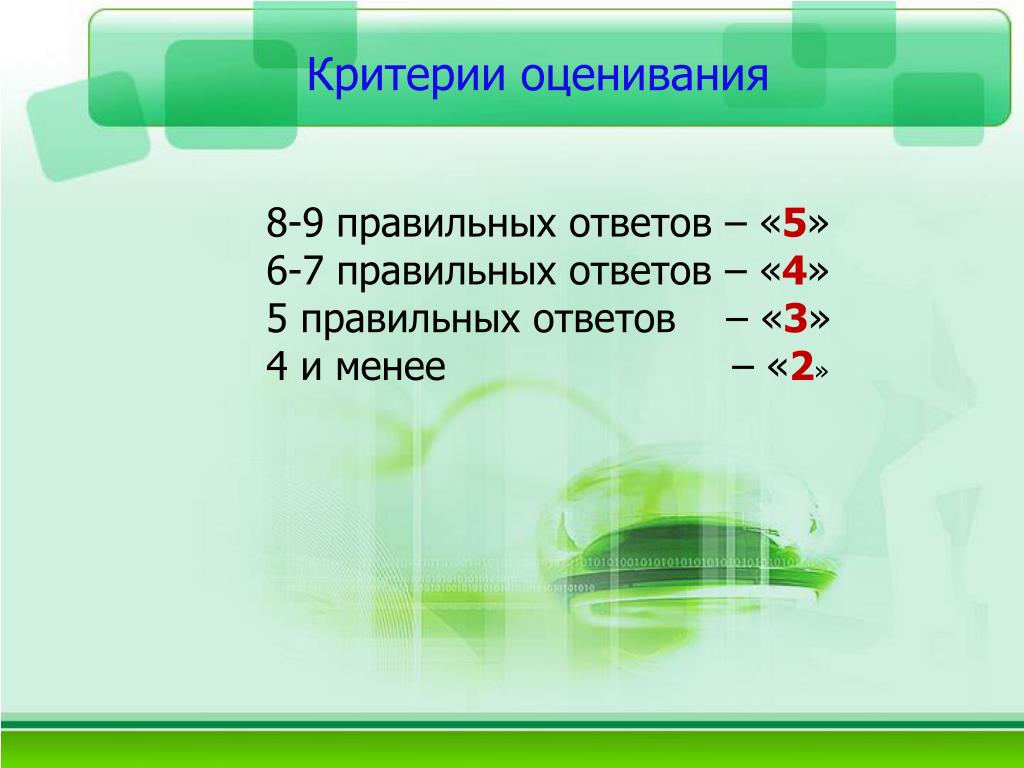 Критерии оценивания

8-9 правильных ответов – «5»
6-7 правильных ответов – «4»
5 правильных ответов – «3»
4 и менее – «2»